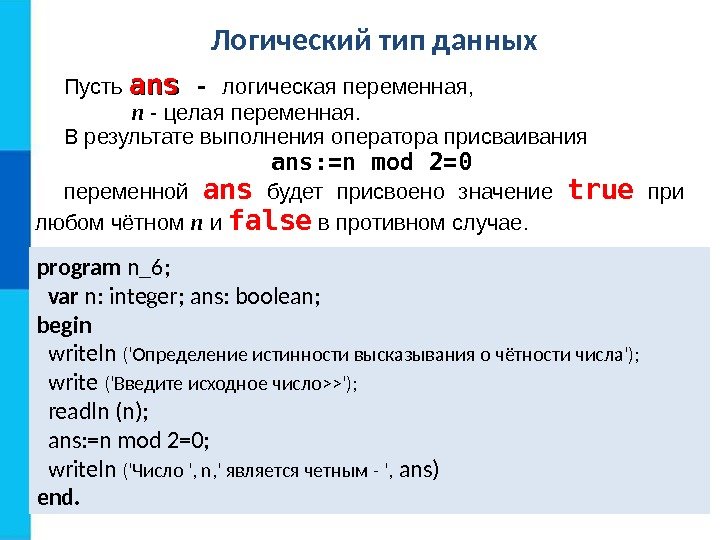 Логический тип данных

Пусть ans - логическая переменная,
n - целая переменная.
В результате выполнения оператора присваивания
ans:=n mod 2=0
переменной ans будет присвоено значение true при любом чётном n и false в противном случае.

program n_6;
var n: integer; ans: boolean;
begin
writeln ('Определение истинности высказывания о чётности числа');
write ('Введите исходное число>>');
readln (n);
ans:=n mod 2=0;
writeln ('Число ', n,' является четным - ', ans)
end.